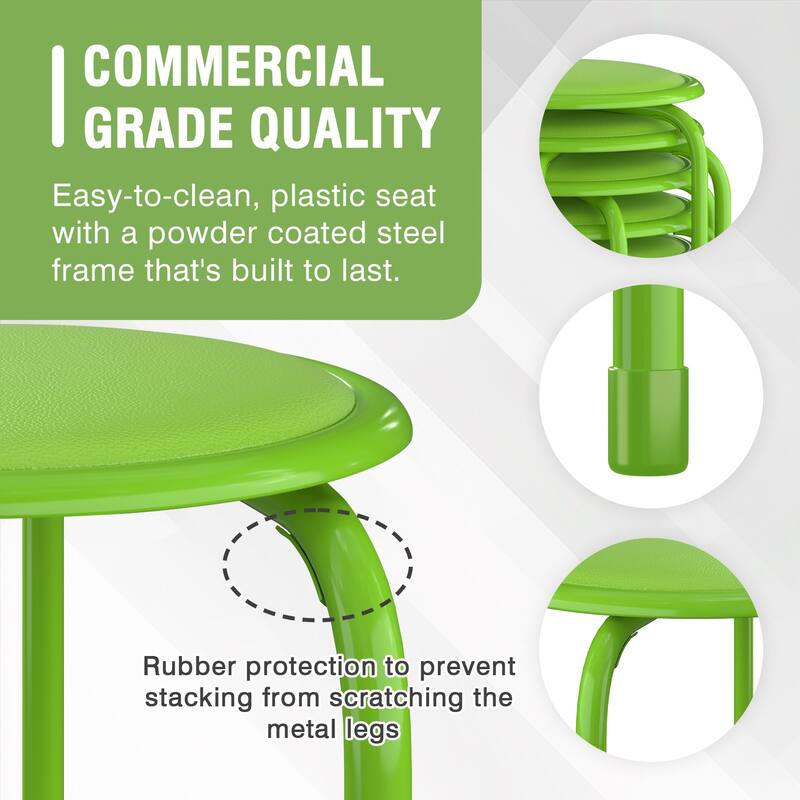 COMMERCIAL GRADE QUALITY

Easy-to-clean, plastic seat with a powder coated steel frame that's built to last.

Rubber protection to prevent stacking from scratching the metal legs